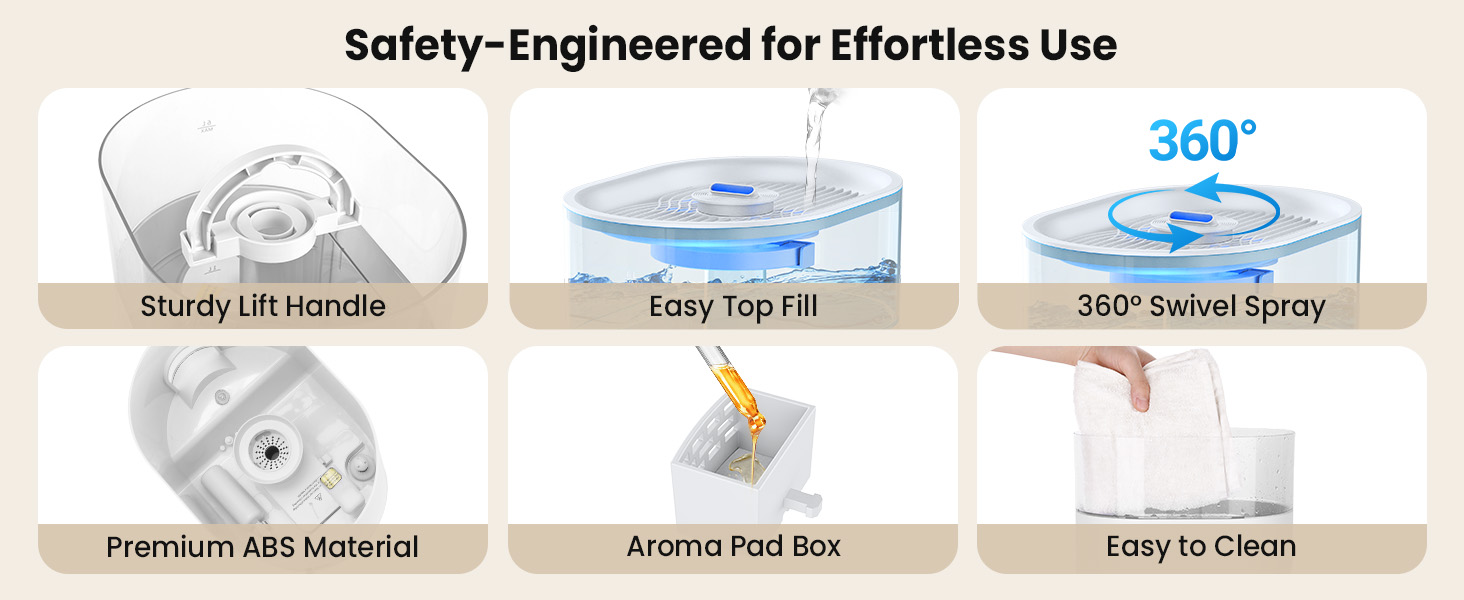 Safety-Engineered for Effortless Use

Sturdy Lift Handle

Easy Top Fill

360°

360° Swivel Spray

Premium ABS Material

Aroma Pad Box

Easy to Clean